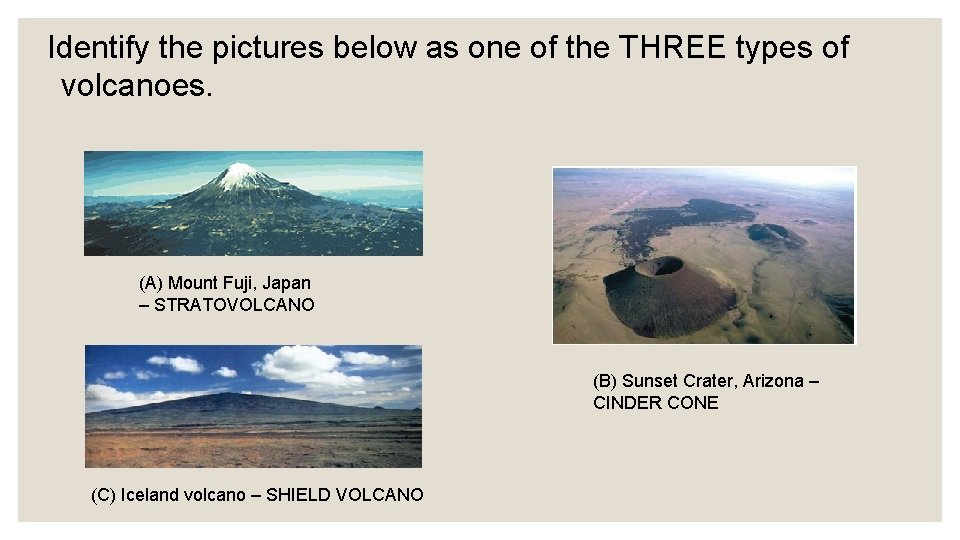 Identify the pictures below as one of the THREE types of volcanoes.

(A) Mount Fuji, Japan – STRATOVOLCANO

(B) Sunset Crater, Arizona – CINDER CONE

(C) Iceland volcano – SHIELD VOLCANO